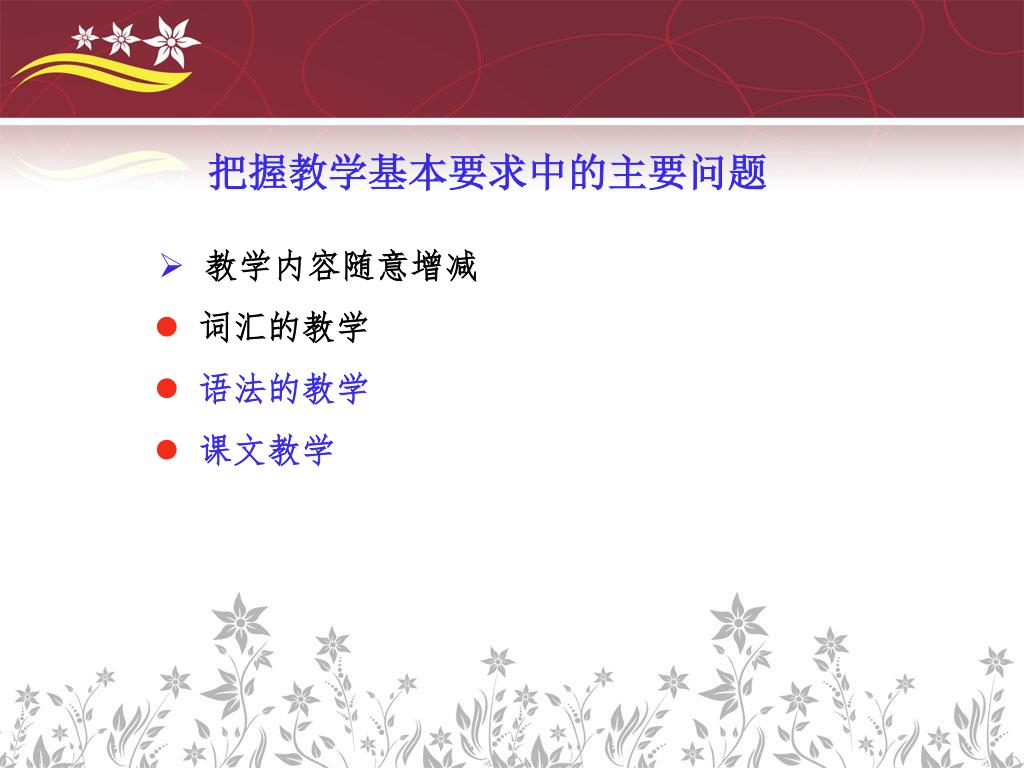 把握教学基本要求中的主要问题

➢ 教学内容随意增减

● 词汇的教学

● 语法的教学

● 课文教学